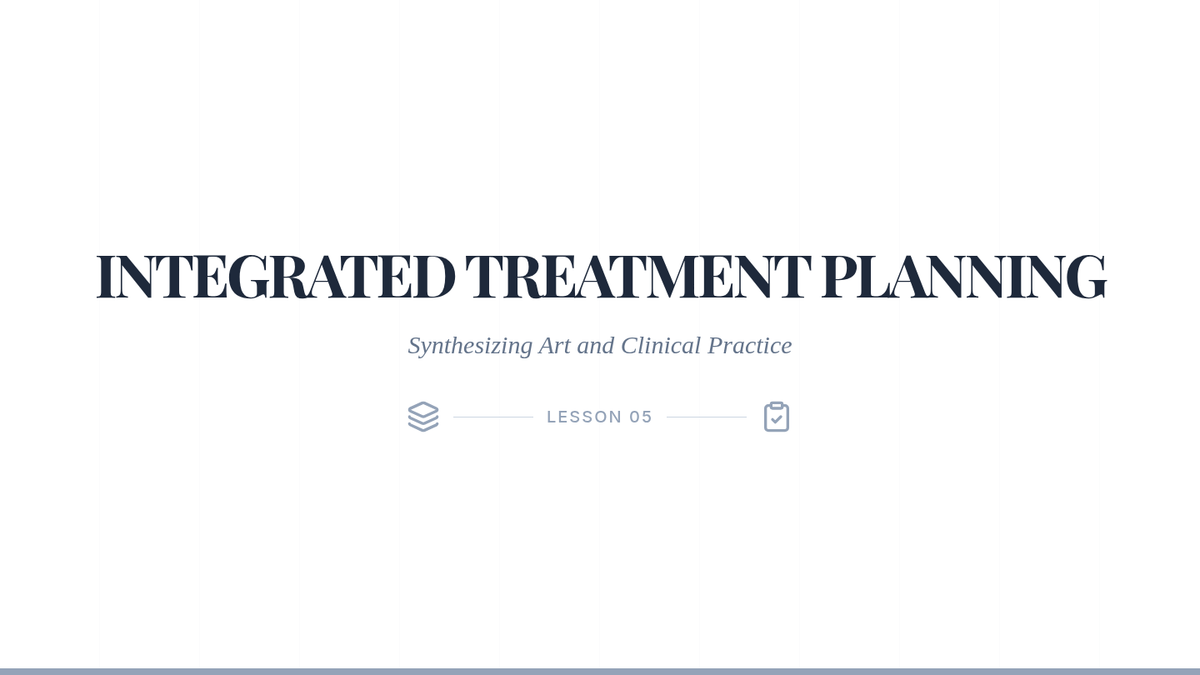 INTEGRATED TREATMENT PLANNING

Synthesizing Art and Clinical Practice

LESSON 05